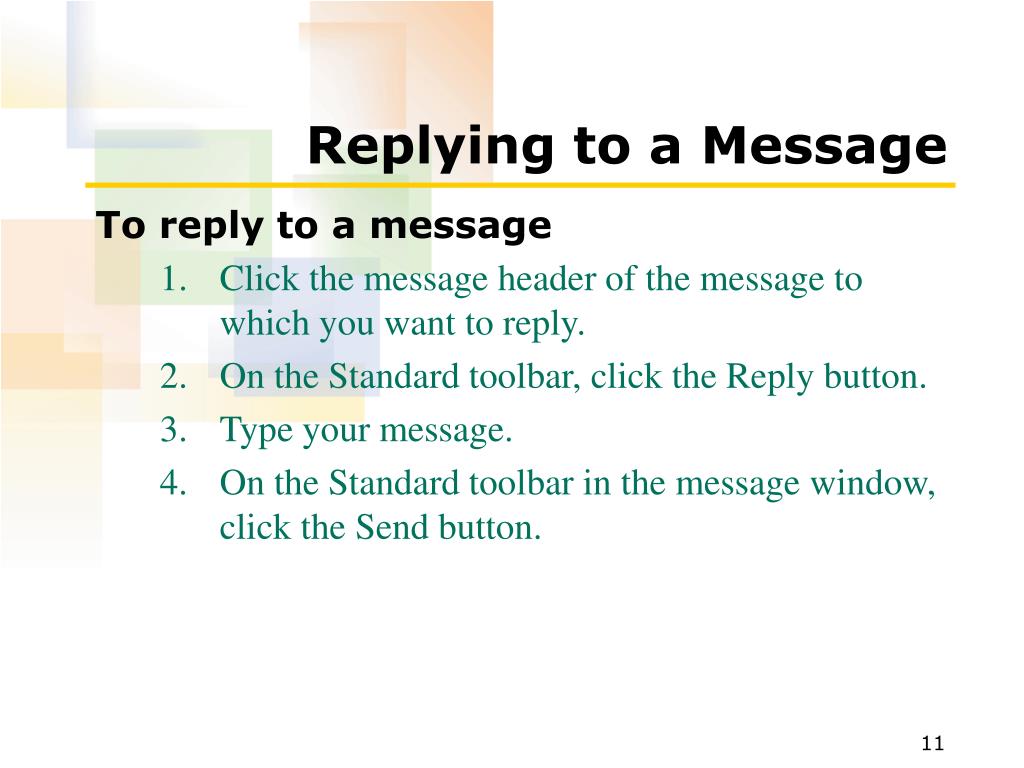 Replying to a Message

To reply to a message

1. Click the message header of the message to which you want to reply.
2. On the Standard toolbar, click the Reply button.
3. Type your message.
4. On the Standard toolbar in the message window, click the Send button.

11